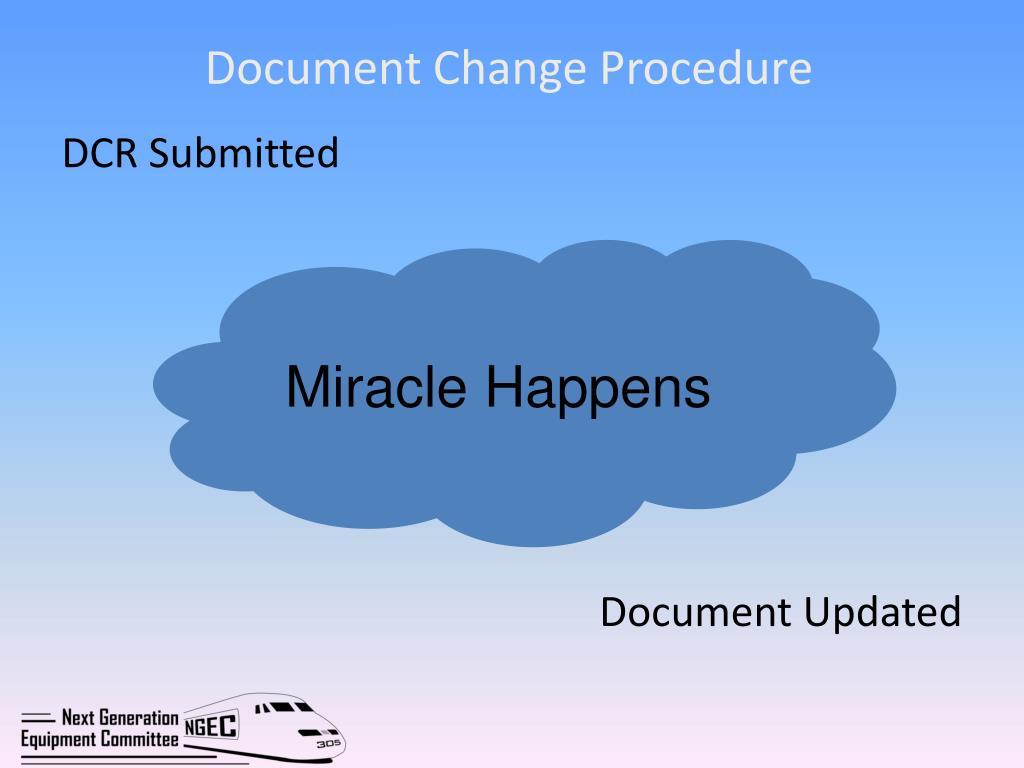 Document Change Procedure

DCR Submitted

Miracle Happens

Document Updated

Next Generation Equipment Committee NGEC 305